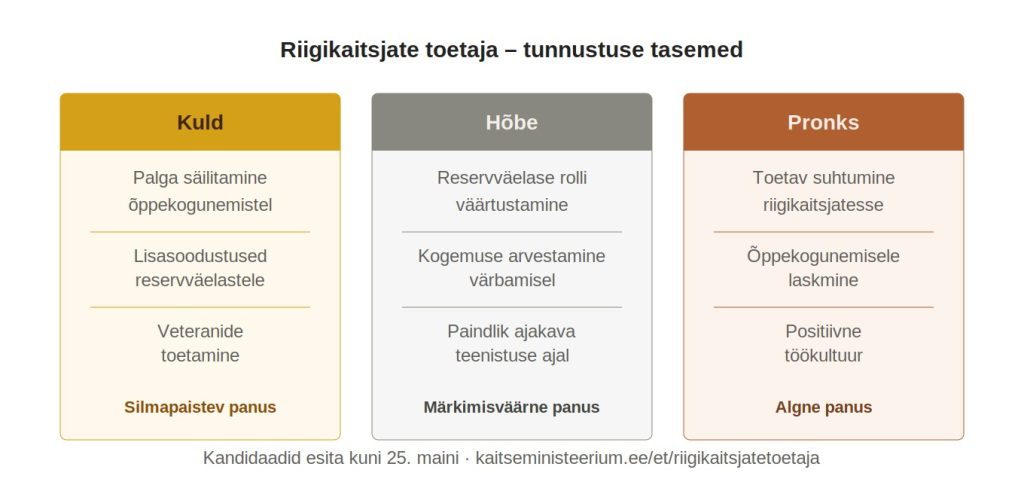 Riigikaitsjate toetaja – tunnustuse tasemed

Kuld

Palga säilitamine õppekogunemistel

Lisasoodustused reservväelastele

Veteranide toetamine

Silmapaistev panus

Hõbe

Reservväelase rolli väärtustamine

Kogemuse arvestamine värbamisel

Paindlik ajakava teenistuse ajal

Märkimisväärne panus

Pronks

Toetav suhtumine riigikaitsjatesse

Õppekogunemisele laskmine

Positiivne töökultuur

Algne panus

Kandidaadid esita kuni 25. maini · kaitseministeerium.ee/et/riigikaitsjatetoetaja